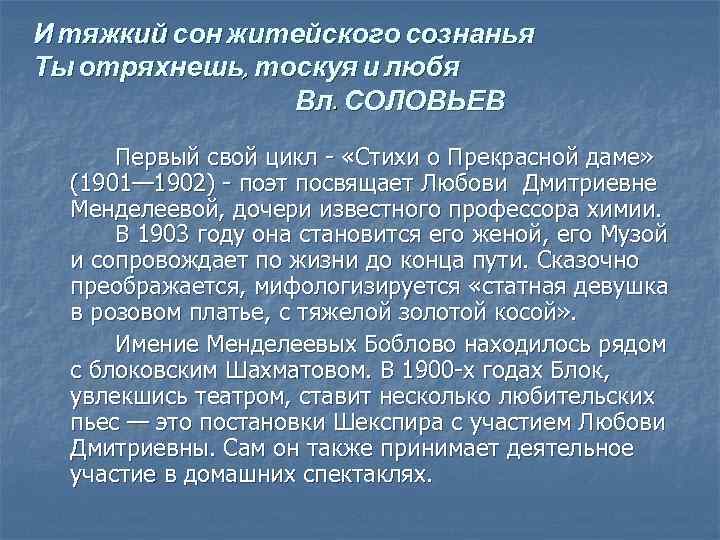 И тяжкий сон житейского сознанья
Ты отряхнешь, тоскуя и любя
Вл. СОЛОВЬЕВ

Первый свой цикл - «Стихи о Прекрасной даме» (1901—1902) - поэт посвящает Любови Дмитриевне Менделеевой, дочери известного профессора химии.
В 1903 году она становится его женой, его Музой и сопровождает по жизни до конца пути. Сказочно преображается, мифологизируется «статная девушка в розовом платье, с тяжелой золотой косой».

Имение Менделеевых Боблово находилось рядом с блоковским Шахматовом. В 1900-х годах Блок, увлекшись театром, ставит несколько любительских пьес — это постановки Шекспира с участием Любови Дмитриевны. Сам он также принимает деятельное участие в домашних спектаклях.